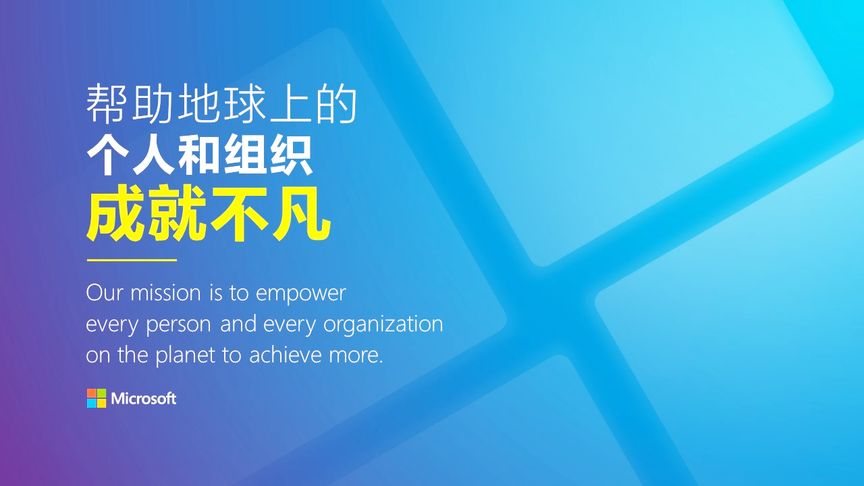 帮助地球上的
个人和组织
成就不凡

Our mission is to empower every person and every organization on the planet to achieve more.

Microsoft